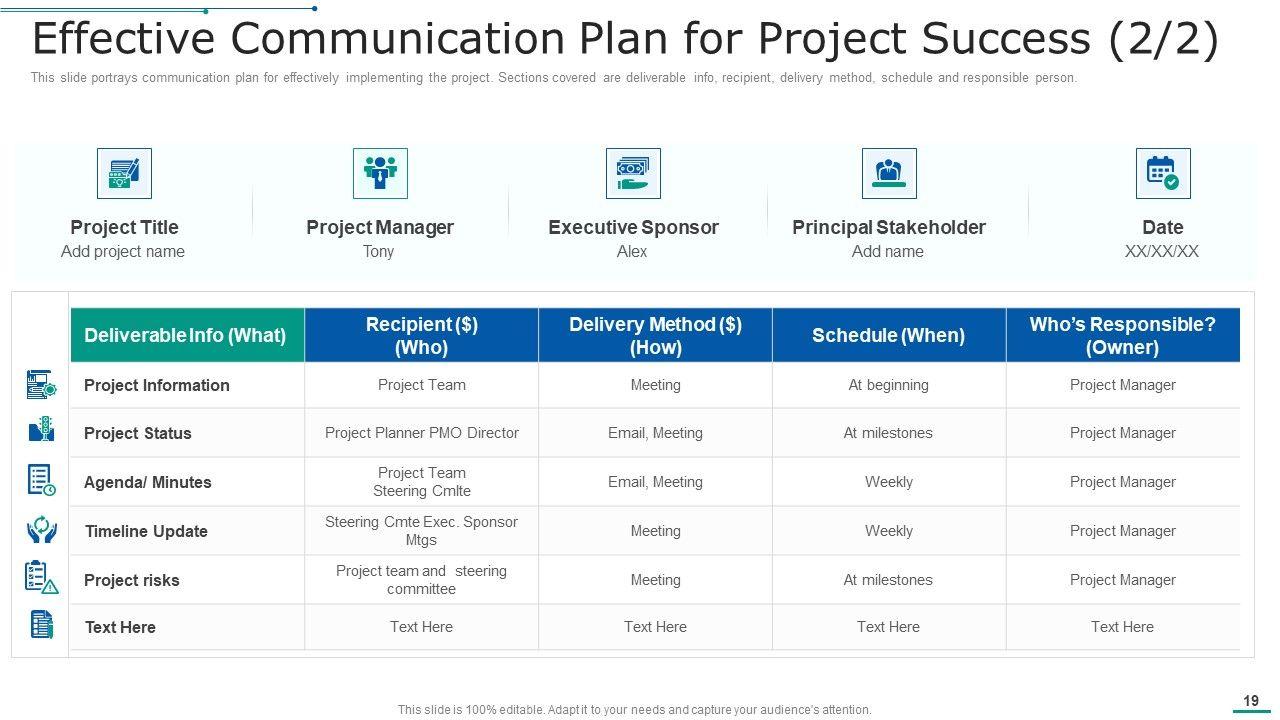 Effective Communication Plan for Project Success (2/2)

This slide portrays communication plan for effectively implementing the project. Sections covered are deliverable info, recipient, delivery method, schedule and responsible person.

Project Title
Add project name

Project Manager
Tony

Executive Sponsor
Alex

Principal Stakeholder
Add name

Date
XX/XX/XX

| Deliverable Info (What) | Recipient ($) (Who) | Delivery Method ($) (How) | Schedule (When) | Who's Responsible? (Owner) |
|---|---|---|---|---|
| Project Information | Project Team | Meeting | At beginning | Project Manager |
| Project Status | Project Planner PMO Director | Email, Meeting | At milestones | Project Manager |
| Agenda/ Minutes | Project Team Steering Cmlte | Email, Meeting | Weekly | Project Manager |
| Timeline Update | Steering Cmte Exec. Sponsor Mtgs | Meeting | Weekly | Project Manager |
| Project risks | Project team and steering committee | Meeting | At milestones | Project Manager |
| Text Here | Text Here | Text Here | Text Here | Text Here |

This slide is 100% editable. Adapt it to your needs and capture your audience's attention.

19